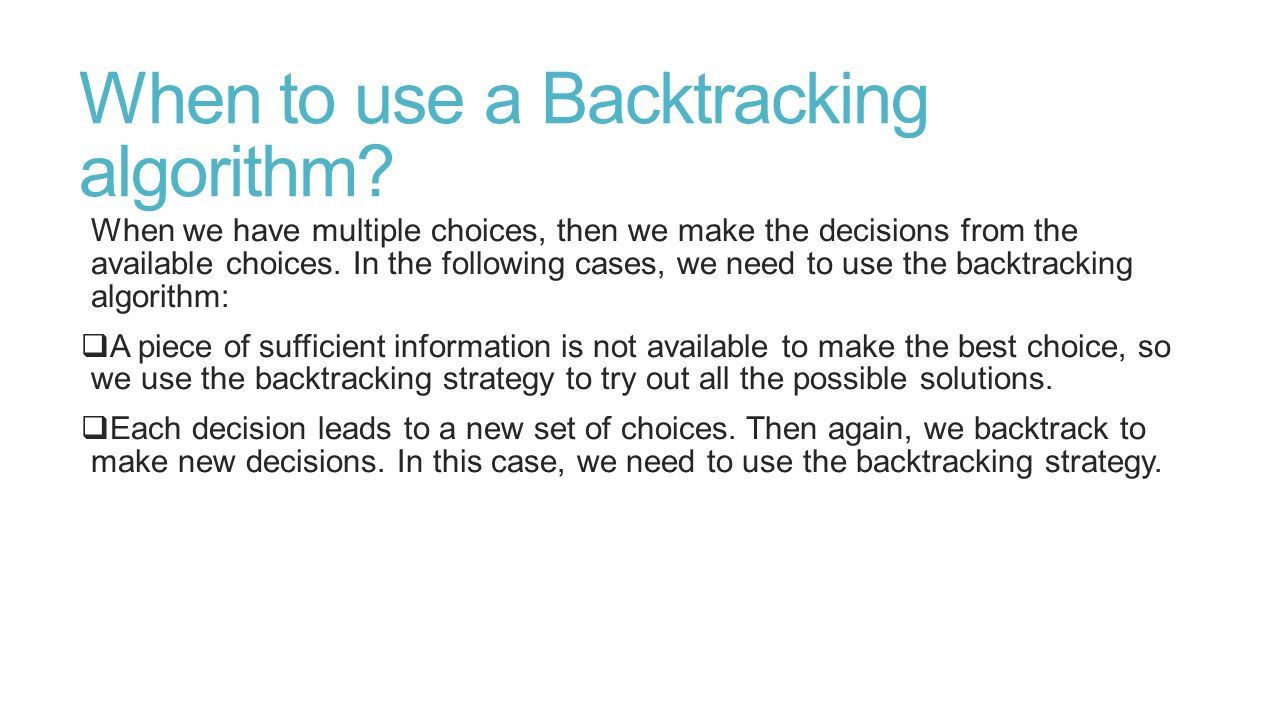 When to use a Backtracking algorithm?

When we have multiple choices, then we make the decisions from the available choices. In the following cases, we need to use the backtracking algorithm:

❑A piece of sufficient information is not available to make the best choice, so we use the backtracking strategy to try out all the possible solutions.

❑Each decision leads to a new set of choices. Then again, we backtrack to make new decisions. In this case, we need to use the backtracking strategy.